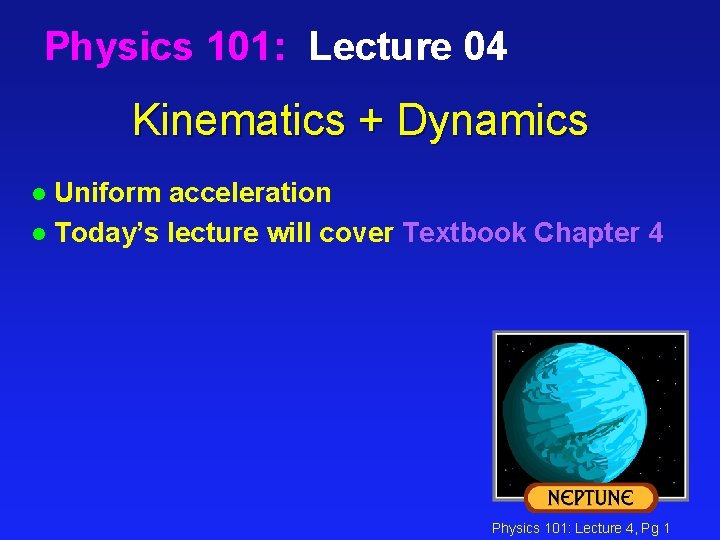 Physics 101: Lecture 04

Kinematics + Dynamics

● Uniform acceleration
● Today's lecture will cover Textbook Chapter 4

NEPTUNE

Physics 101: Lecture 4, Pg 1